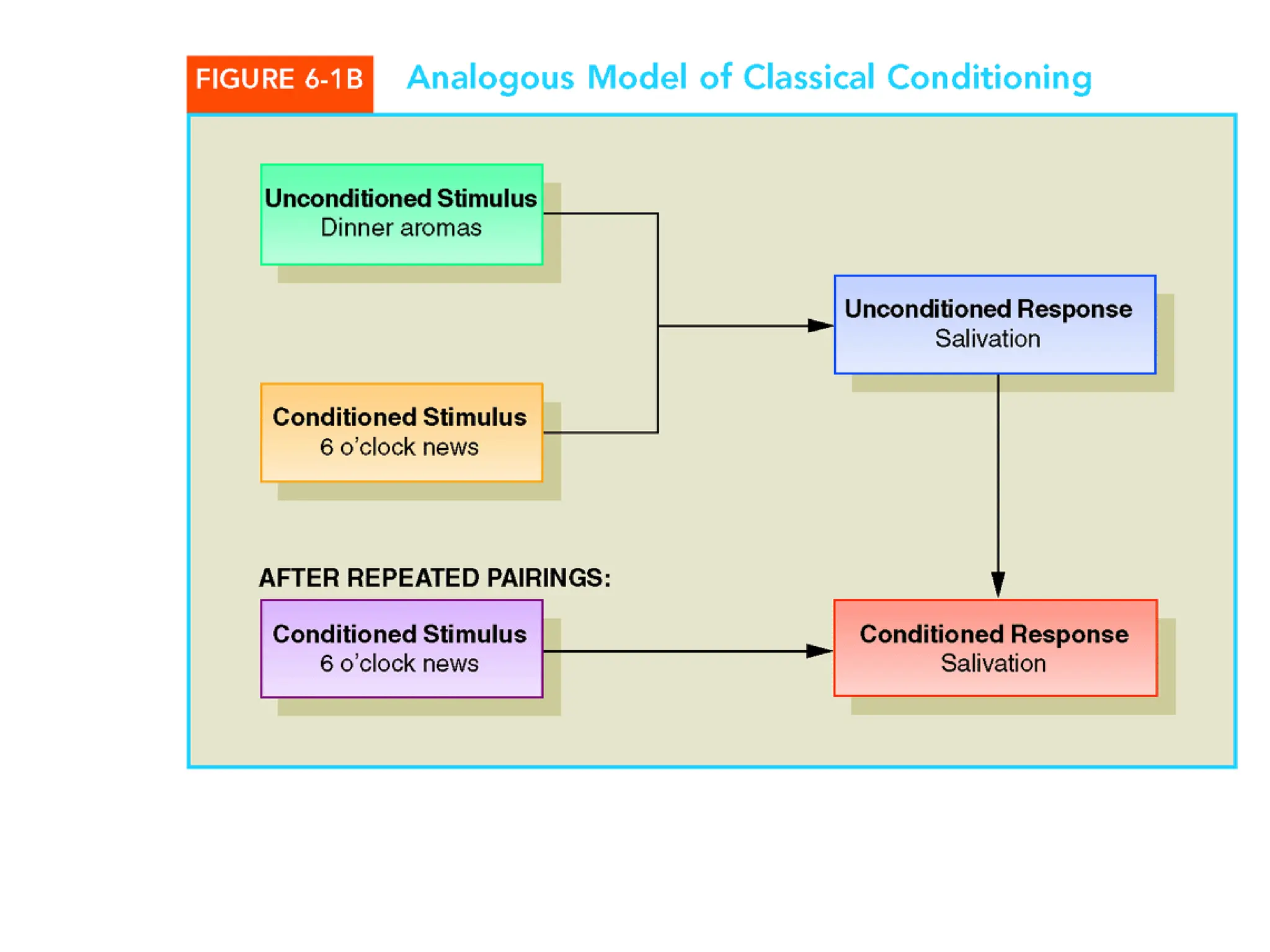 FIGURE 6-1B Analogous Model of Classical Conditioning

Unconditioned Stimulus
Dinner aromas

Conditioned Stimulus
6 o'clock news

Unconditioned Response
Salivation

AFTER REPEATED PAIRINGS:

Conditioned Stimulus
6 o'clock news

Conditioned Response
Salivation